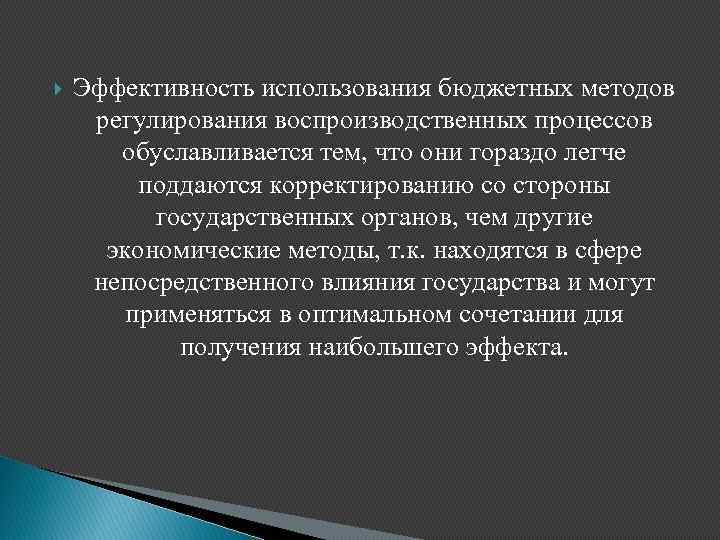 Эффективность использования бюджетных методов регулирования воспроизводственных процессов обуславливается тем, что они гораздо легче поддаются корректированию со стороны государственных органов, чем другие экономические методы, т.к. находятся в сфере непосредственного влияния государства и могут применяться в оптимальном сочетании для получения наибольшего эффекта.